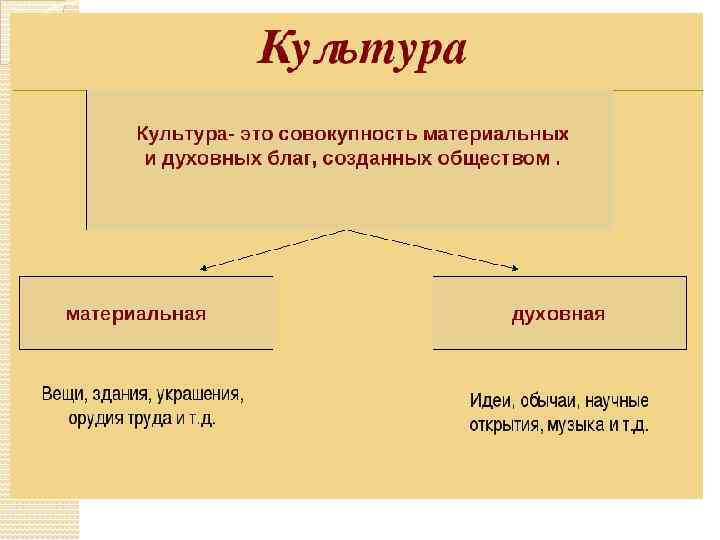 Культура

Культура- это совокупность материальных и духовных благ, созданных обществом .

материальная

духовная

Вещи, здания, украшения, орудия труда и т.д.

Идеи, обычаи, научные открытия, музыка и т.д.